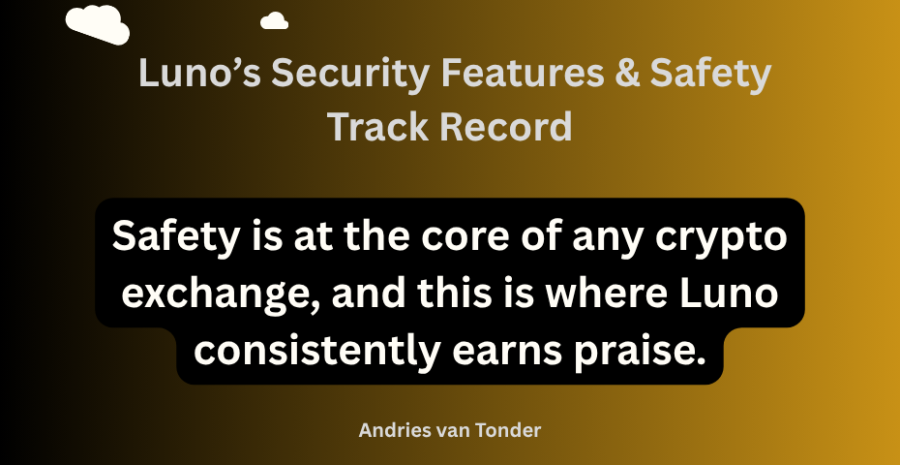 Luno’s Security Features & Safety Track Record

Safety is at the core of any crypto exchange, and this is where Luno consistently earns praise.

Andries van Tonder